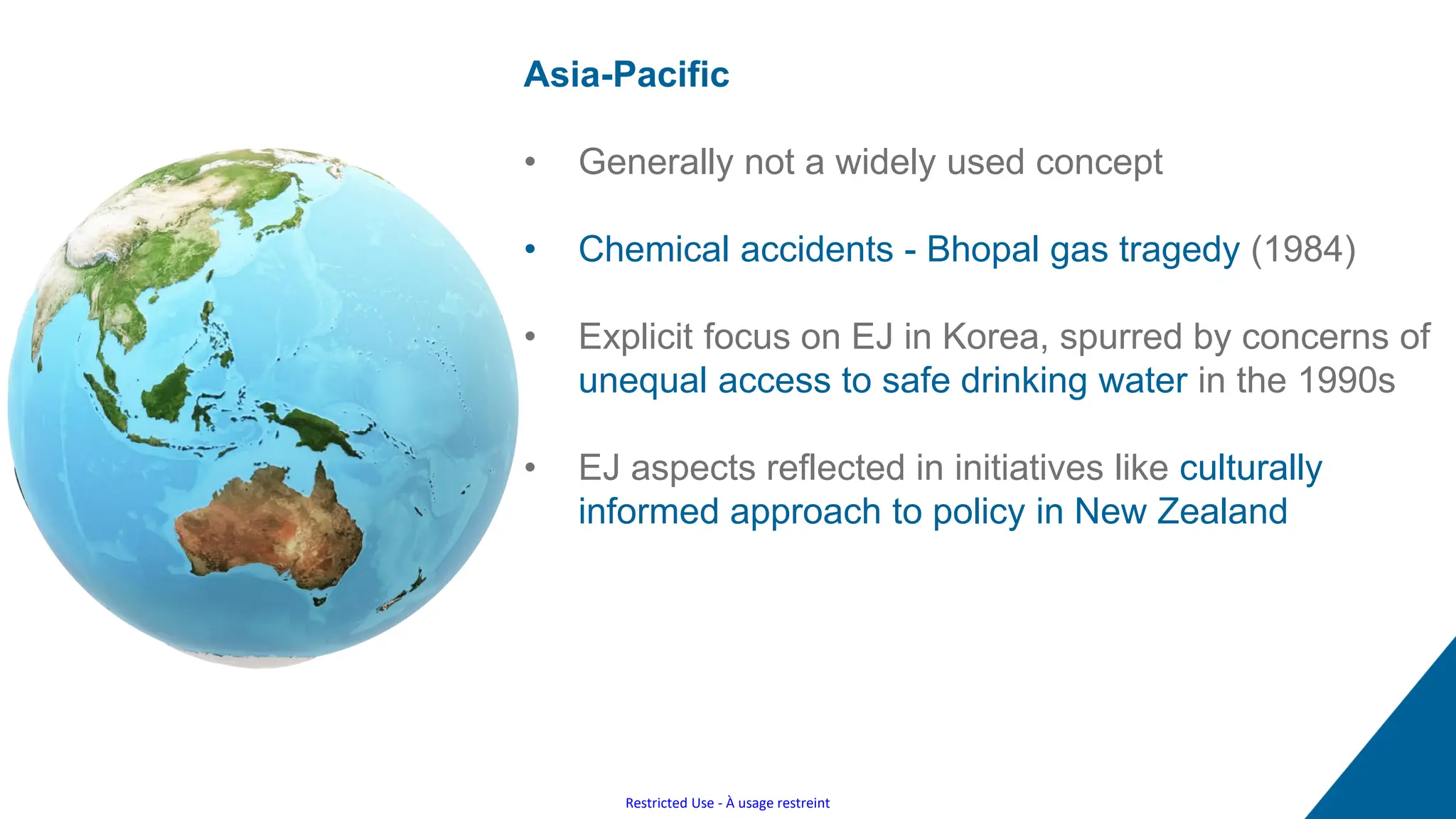 Asia-Pacific

• Generally not a widely used concept

• Chemical accidents - Bhopal gas tragedy (1984)

• Explicit focus on EJ in Korea, spurred by concerns of unequal access to safe drinking water in the 1990s

• EJ aspects reflected in initiatives like culturally informed approach to policy in New Zealand

Restricted Use - À usage restreint